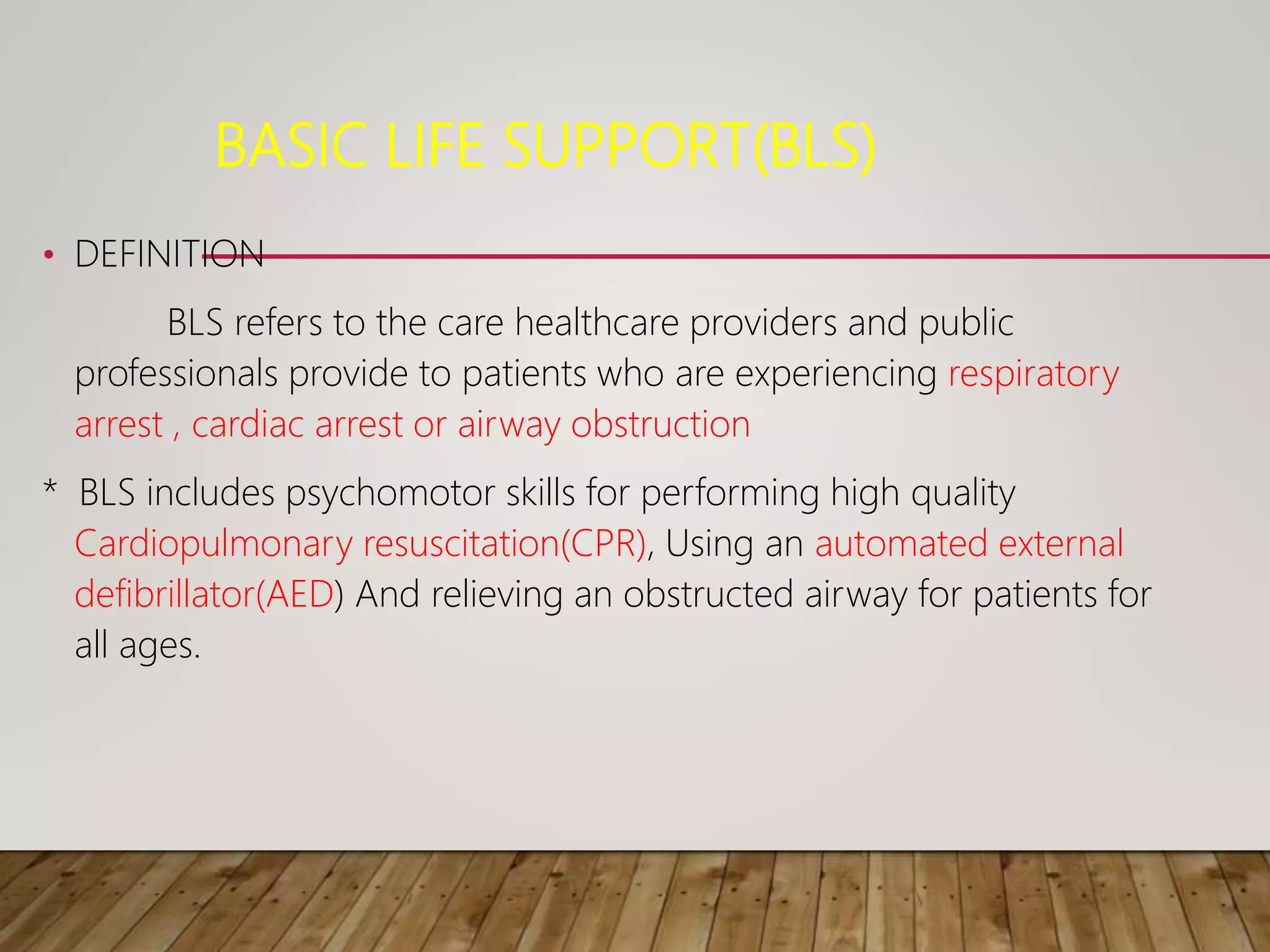 BASIC LIFE SUPPORT(BLS)

• DEFINITION

BLS refers to the care healthcare providers and public professionals provide to patients who are experiencing respiratory arrest , cardiac arrest or airway obstruction

* BLS includes psychomotor skills for performing high quality Cardiopulmonary resuscitation(CPR), Using an automated external defibrillator(AED) And relieving an obstructed airway for patients for all ages.